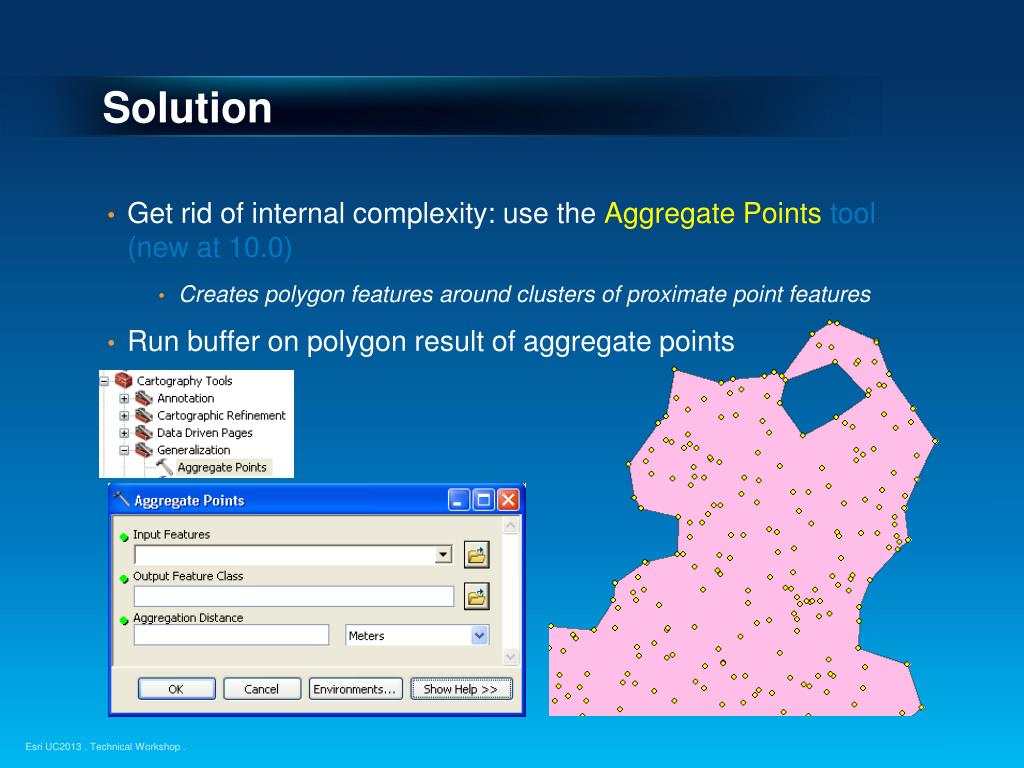 Solution

• Get rid of internal complexity: use the Aggregate Points tool (new at 10.0)

• Creates polygon features around clusters of proximate point features

• Run buffer on polygon result of aggregate points

Cartography Tools
Annotation
Cartographic Refinement
Data Driven Pages
Generalization
Aggregate Points

Aggregate Points
Input Features
Output Feature Class
Aggregation Distance
Meters
OK
Cancel
Environments...
Show Help >>

Esri UC2013 . Technical Workshop .